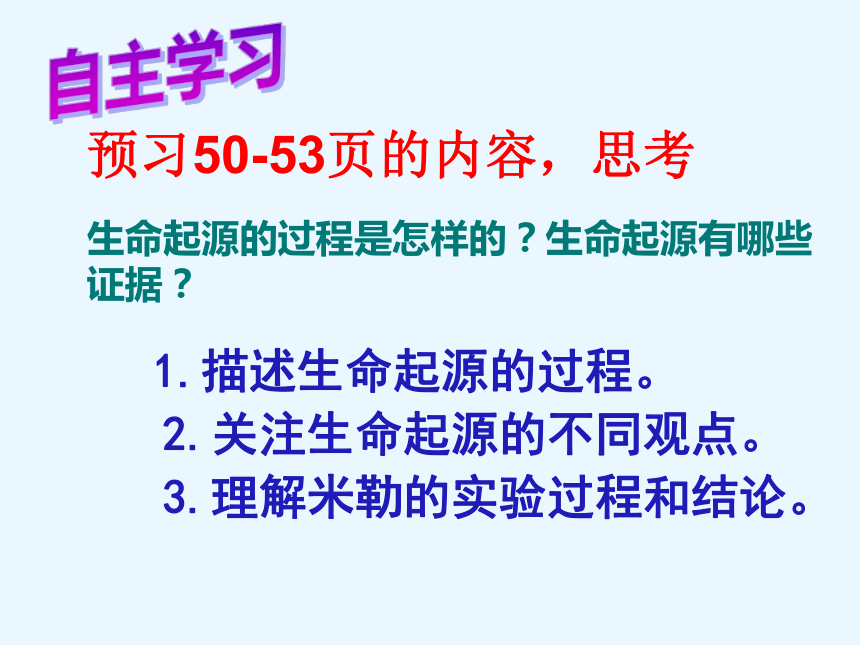 自主学习

预习50-53页的内容，思考

生命起源的过程是怎样的？生命起源有哪些证据？

1. 描述生命起源的过程。
2. 关注生命起源的不同观点。
3. 理解米勒的实验过程和结论。